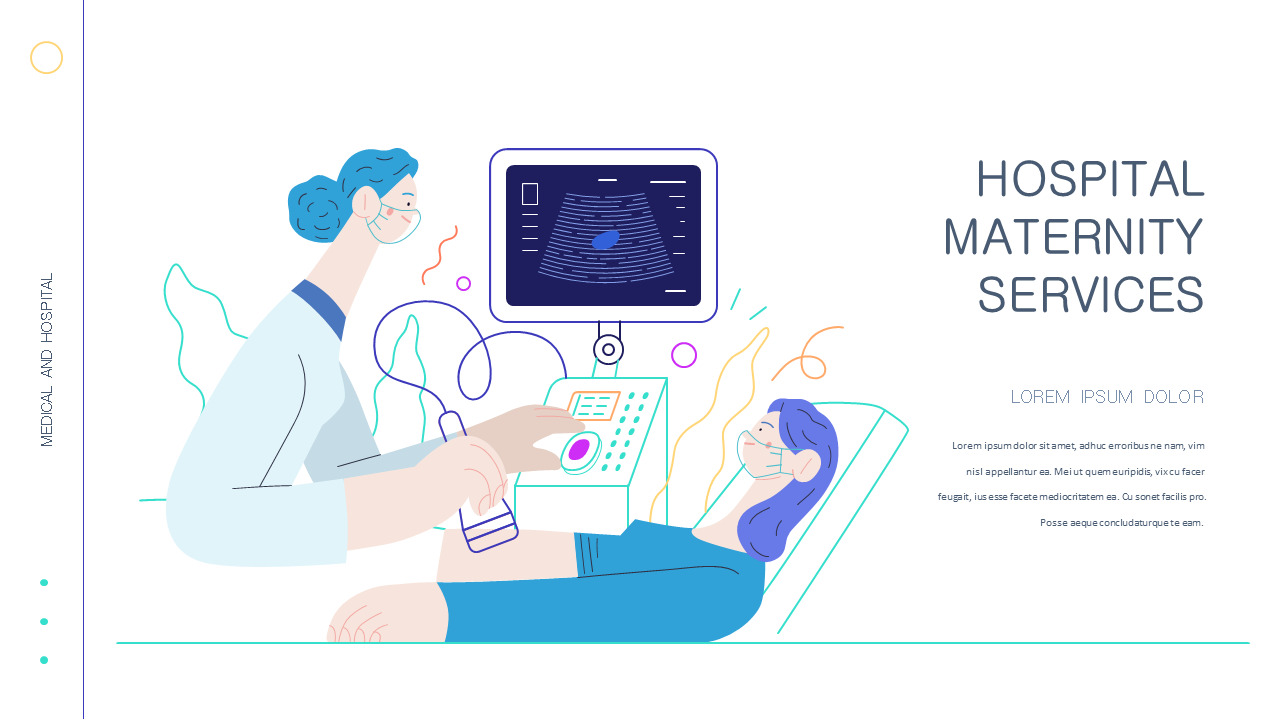 MEDICAL AND HOSPITAL

HOSPITAL MATERNITY SERVICES

LOREM IPSUM DOLOR

Lorem ipsum dolor sit amet, adhuc erroribus ne nam, vim nisl appellantur ea. Mei ut quem euripidis, vix cu facer feugait, ius esse facete mediocritatem ea. Cu sonet facilis pro. Posse aeque concludaturque te eam.